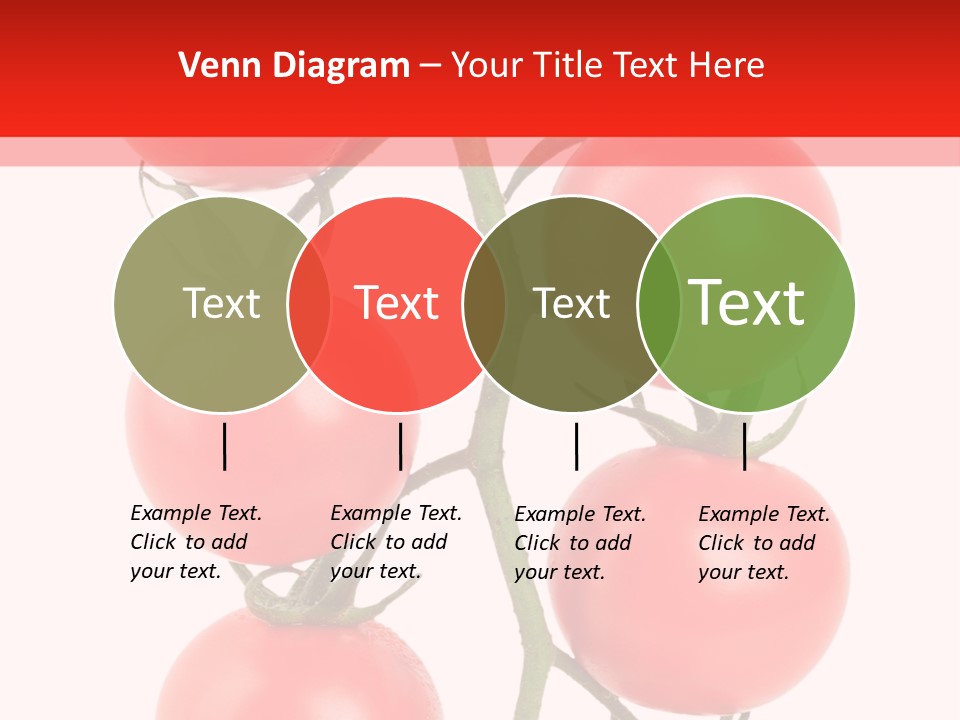 Venn Diagram – Your Title Text Here

Text

Text

Text

Text

Example Text. Click to add your text.

Example Text. Click to add your text.

Example Text. Click to add your text.

Example Text. Click to add your text.